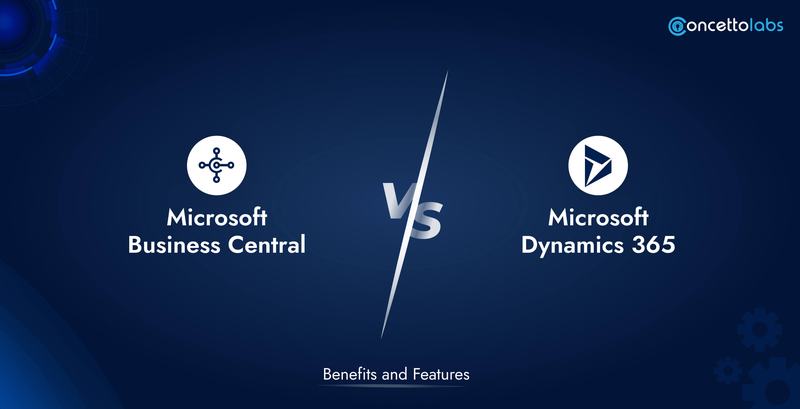 concettolabs

Microsoft Business Central

VS

Microsoft Dynamics 365

Benefits and Features